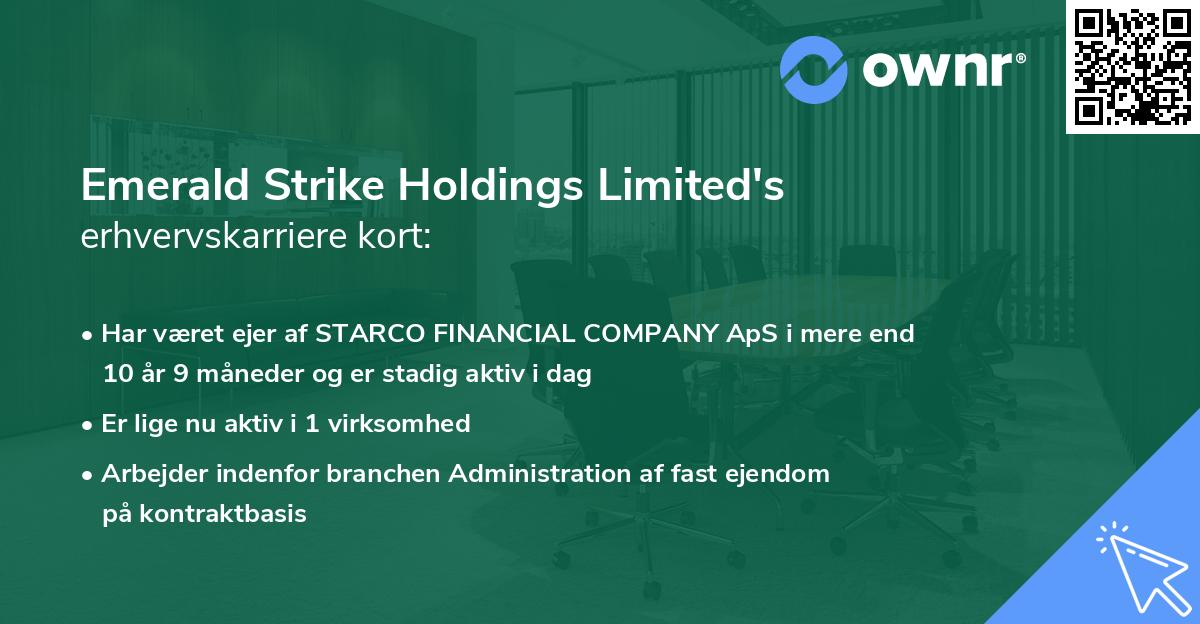 ownr®

Emerald Strike Holdings Limited's
erhvervskarriere kort:

• Har været ejer af STARCO FINANCIAL COMPANY ApS i mere end 10 år 9 måneder og er stadig aktiv i dag

• Er lige nu aktiv i 1 virksomhed

• Arbejder indenfor branchen Administration af fast ejendom på kontraktbasis